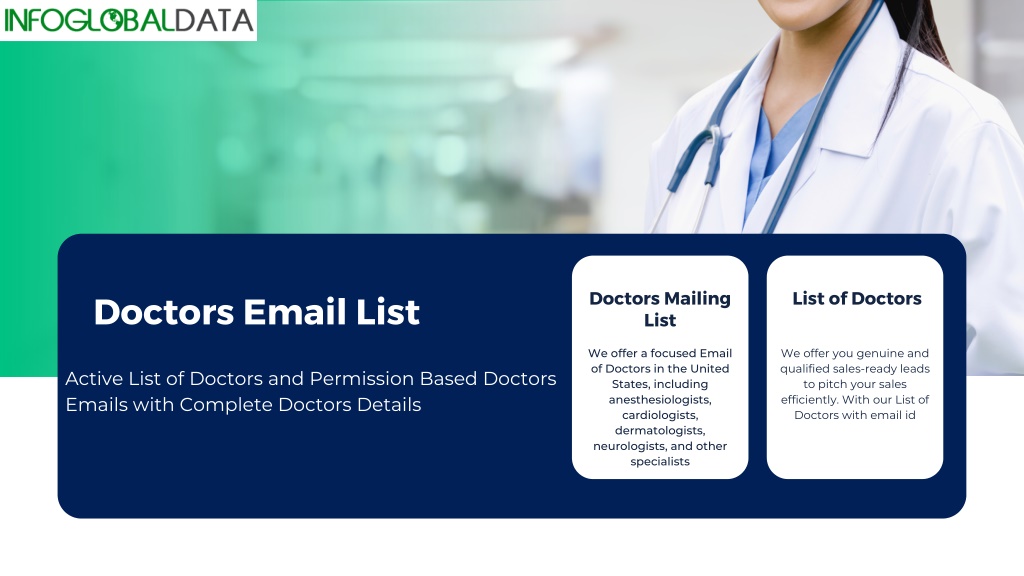 INFOGLOBALDATA

Doctors Email List

Active List of Doctors and Permission Based Doctors Emails with Complete Doctors Details

Doctors Mailing List

We offer a focused Email of Doctors in the United States, including anesthesiologists, cardiologists, dermatologists, neurologists, and other specialists

List of Doctors

We offer you genuine and qualified sales-ready leads to pitch your sales efficiently. With our List of Doctors with email id